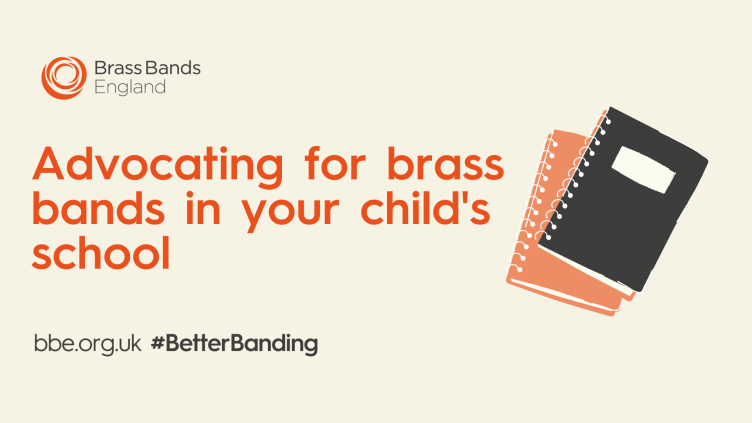 Brass Bands
England

Advocating for brass bands in your child's school

bbe.org.uk #BetterBanding